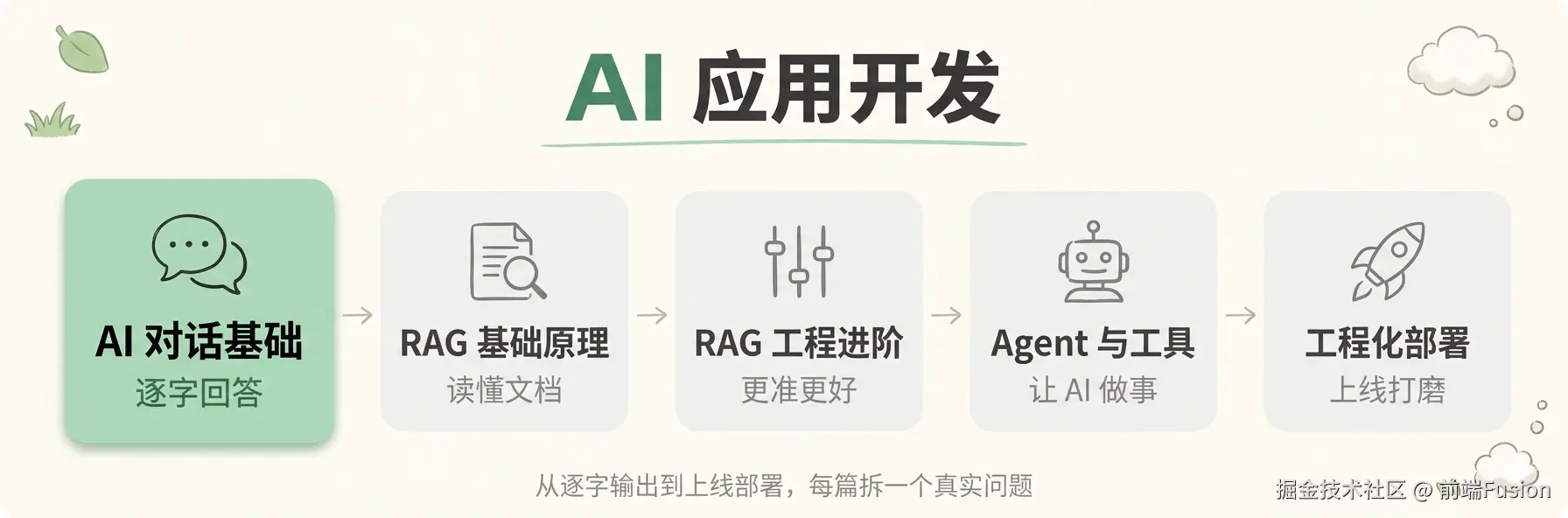 AI 应用开发

AI 对话基础
逐字回答

RAG 基础原理
读懂文档

RAG 工程进阶
更准更好

Agent 与工具
让 AI 做事

工程化部署
上线打磨

从逐字输出到上线部署，每篇拆一个真实问题

掘金技术社区 @ 前端Fusion